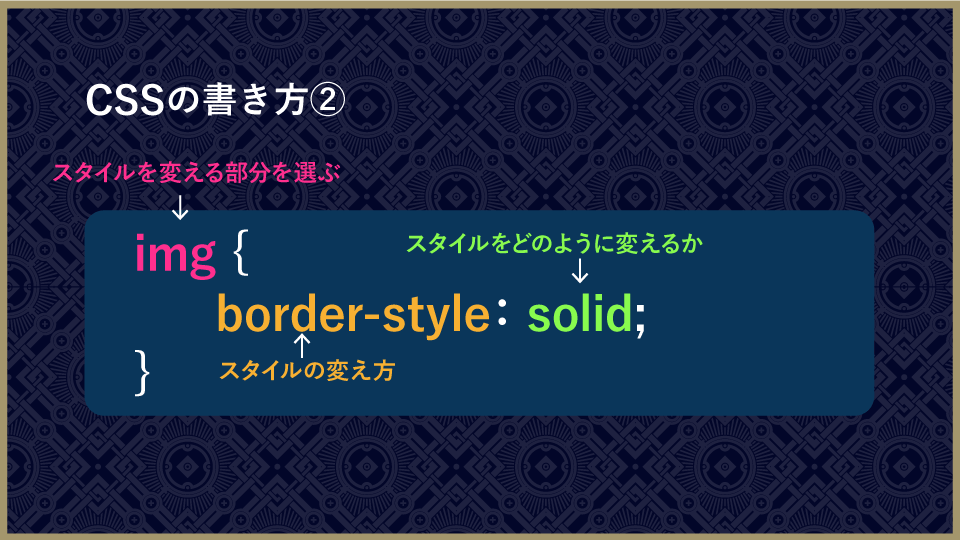 CSSの書き方②

スタイルを変える部分を選ぶ
↓
img {
スタイルをどのように変えるか
↓
border-style： solid;
↑
スタイルの変え方
}